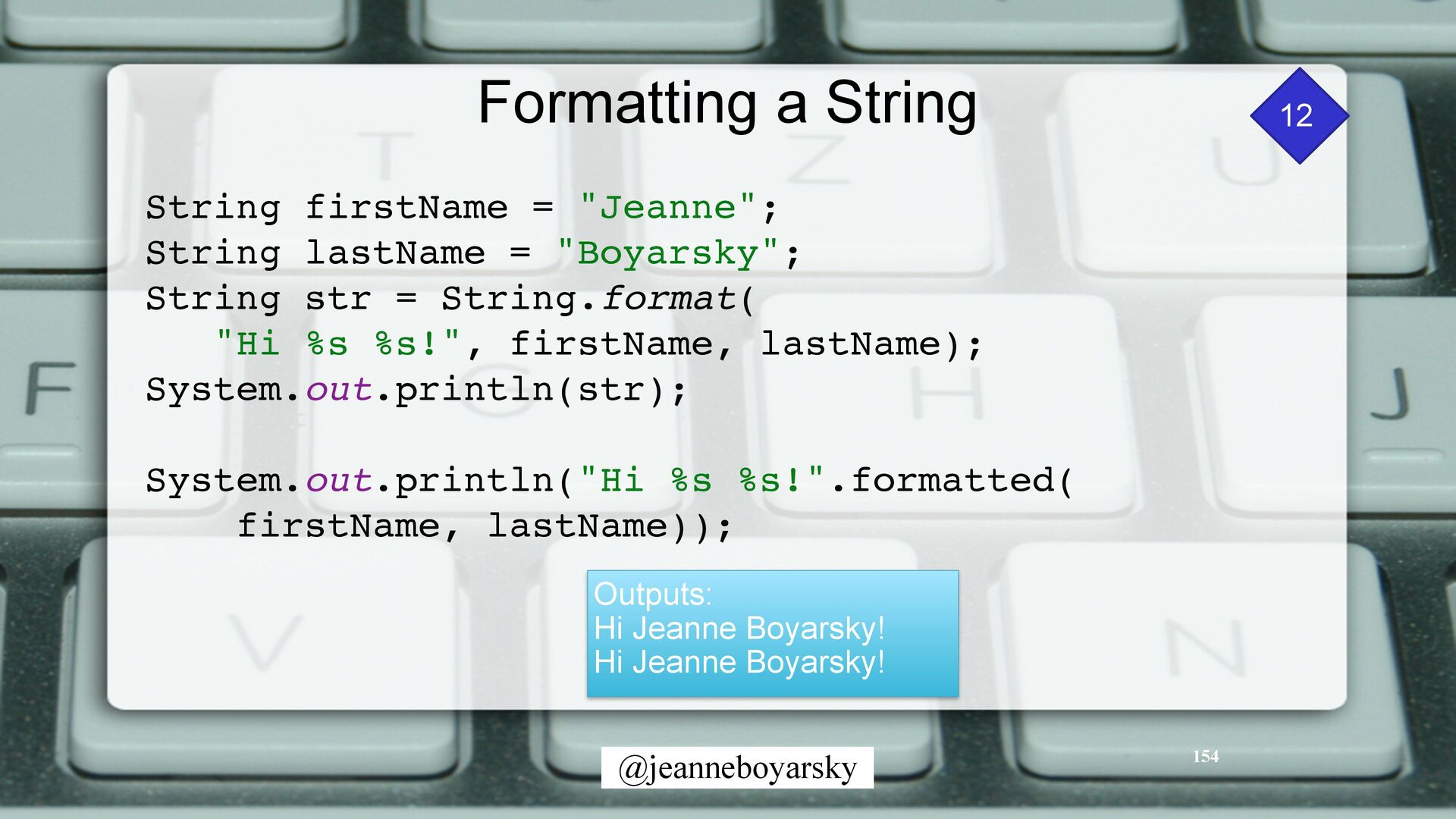 Formatting a String

12

String firstName = "Jeanne";
String lastName = "Boyarsky";
String str = String.format(
"Hi %s %s!", firstName, lastName);
System.out.println(str);

System.out.println("Hi %s %s!".formatted(
firstName, lastName));

Outputs:
Hi Jeanne Boyarsky!
Hi Jeanne Boyarsky!

@jeanneboyarsky

154